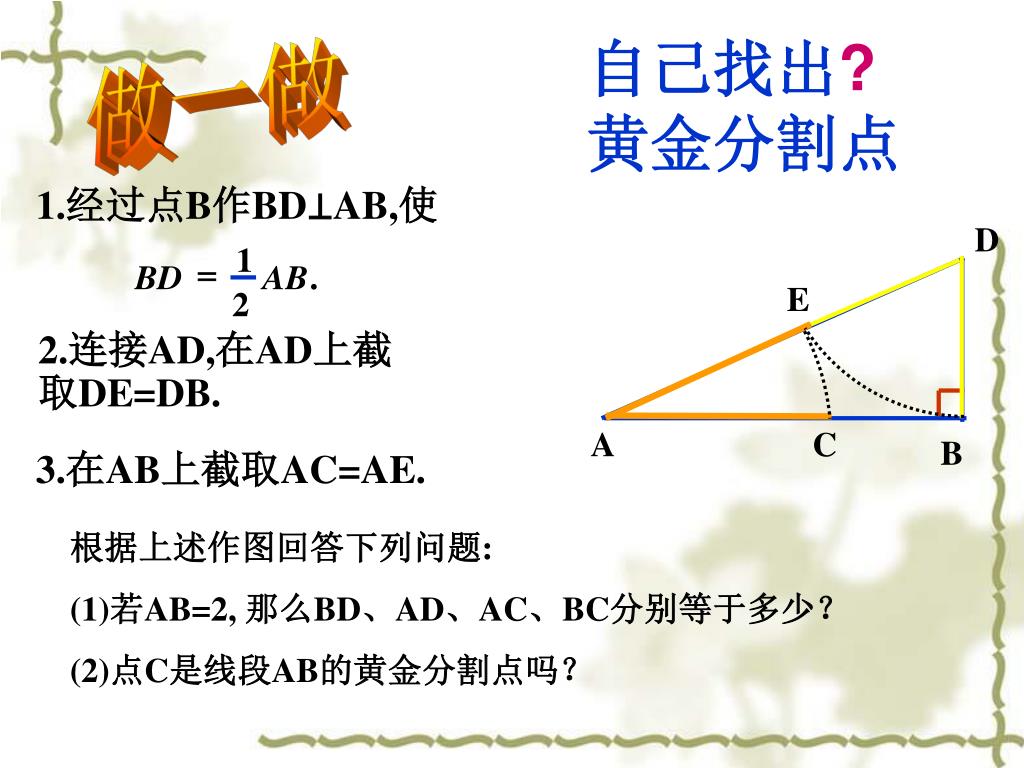 做一做

自己找出？
黄金分割点

1.经过点B作BD⊥AB,使

$BD = \frac{1}{2}AB.$

2.连接AD,在AD上截取DE=DB.

3.在AB上截取AC=AE.

D
E
A
C
B

根据上述作图回答下列问题:

(1)若AB=2, 那么BD、AD、AC、BC分别等于多少？

(2)点C是线段AB的黄金分割点吗？